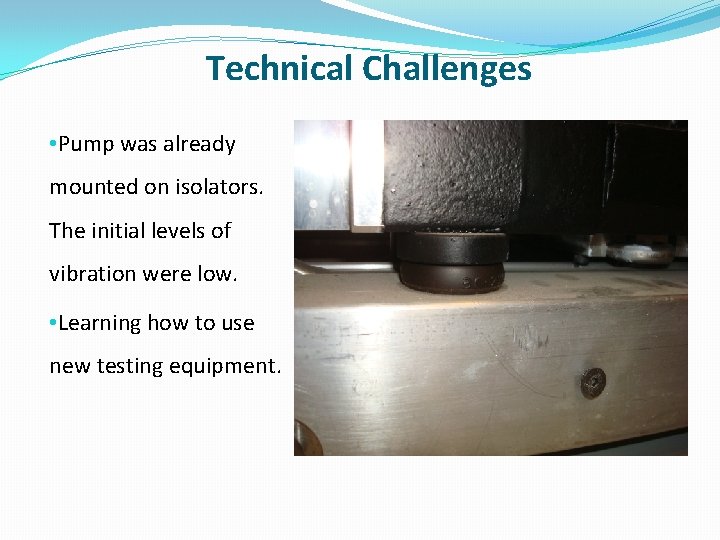 Technical Challenges

•Pump was already mounted on isolators. The initial levels of vibration were low.

•Learning how to use new testing equipment.